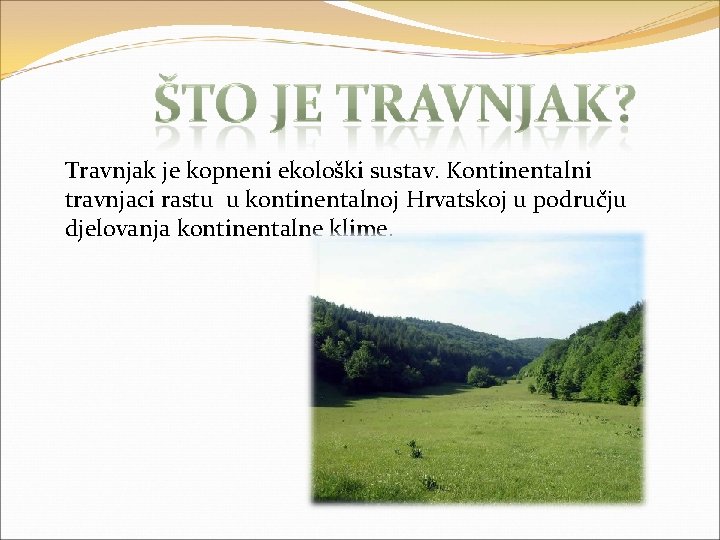 ŠTO JE TRAVNJAK?

Travnjak je kopneni ekološki sustav. Kontinentalni travnjaci rastu u kontinentalnoj Hrvatskoj u području djelovanja kontinentalne klime.